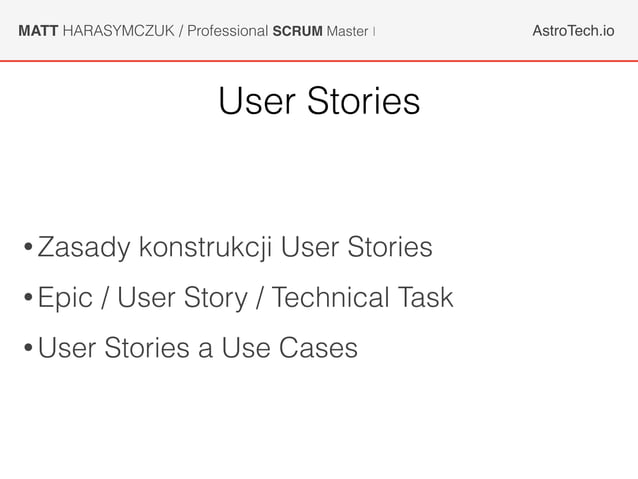 MATT HARASYMCZUK / Professional SCRUM Master I

AstroTech.io

User Stories

• Zasady konstrukcji User Stories
• Epic / User Story / Technical Task
• User Stories a Use Cases